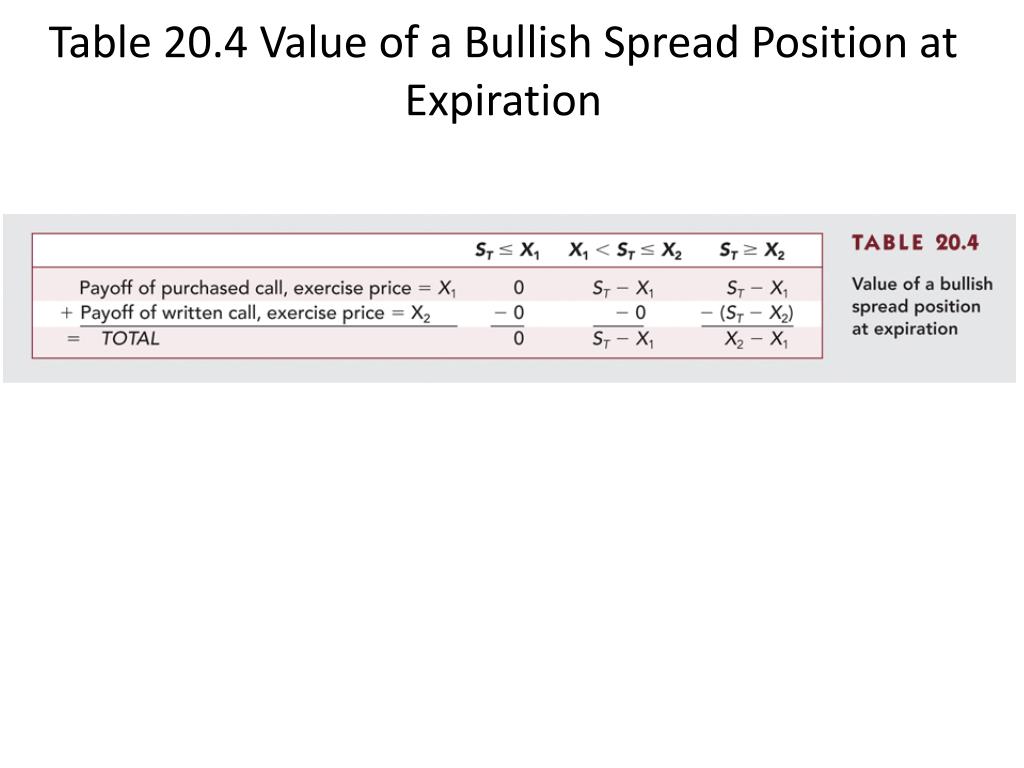 Table 20.4 Value of a Bullish Spread Position at Expiration

| | $S_T \leq X_1$ | $X_1 < S_T \leq X_2$ | $S_T \geq X_2$ |
|---|---|---|---|
| Payoff of purchased call, exercise price = $X_1$ | 0 | $S_T - X_1$ | $S_T - X_1$ |
| + Payoff of written call, exercise price = $X_2$ | $-0$ | $-0$ | $-(S_T - X_2)$ |
| = TOTAL | 0 | $S_T - X_1$ | $X_2 - X_1$ |

TABLE 20.4

Value of a bullish spread position at expiration